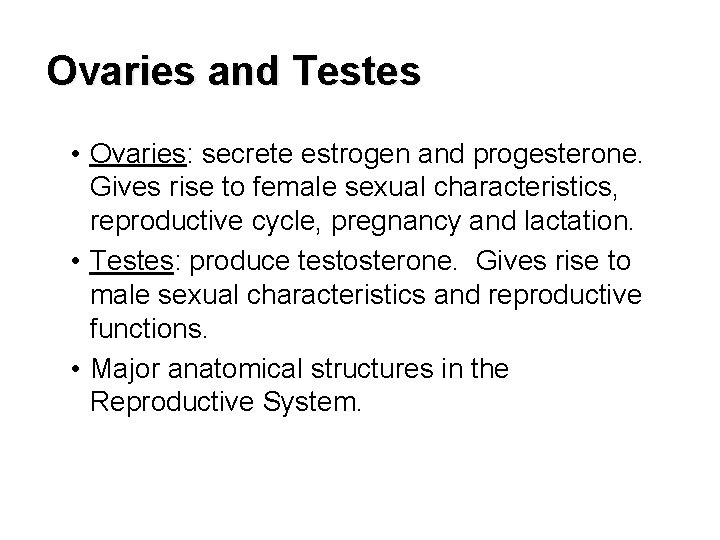 Ovaries and Testes

• Ovaries: secrete estrogen and progesterone. Gives rise to female sexual characteristics, reproductive cycle, pregnancy and lactation.

• Testes: produce testosterone. Gives rise to male sexual characteristics and reproductive functions.

• Major anatomical structures in the Reproductive System.